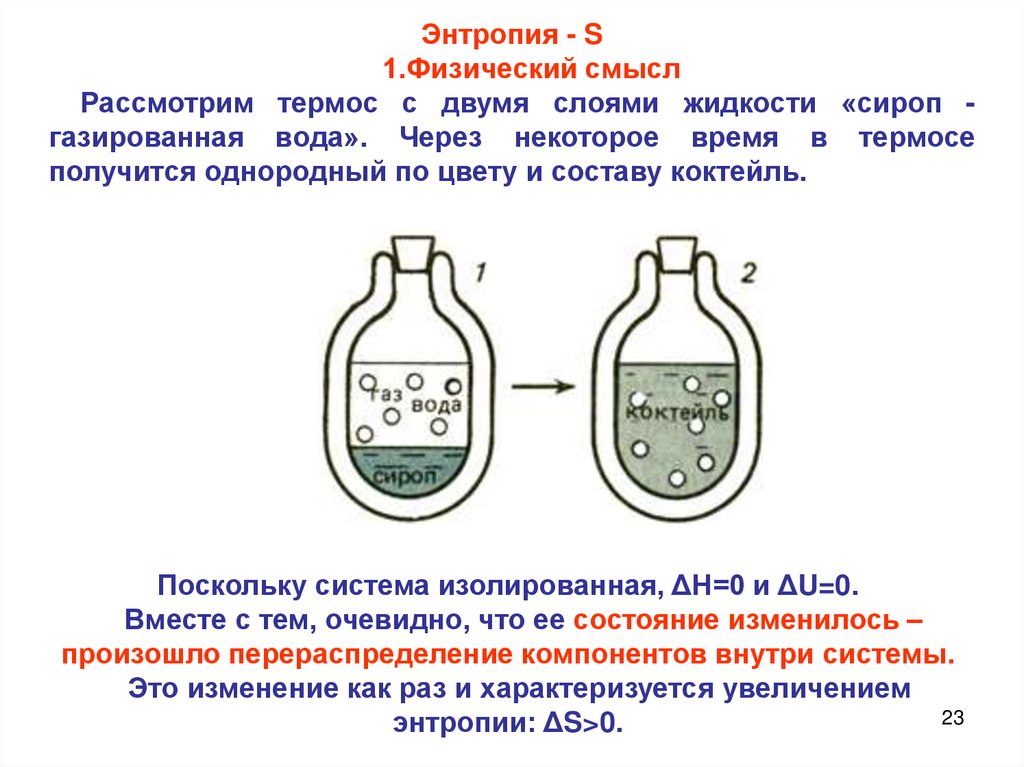 Энтропия - S
1.Физический смысл

Рассмотрим термос с двумя слоями жидкости «сироп - газированная вода». Через некоторое время в термосе получится однородный по цвету и составу коктейль.

1
газ
вода
сироп

2
коктейль

Поскольку система изолированная, $\Delta H=0$ и $\Delta U=0$.
Вместе с тем, очевидно, что ее состояние изменилось – произошло перераспределение компонентов внутри системы.
Это изменение как раз и характеризуется увеличением энтропии: $\Delta S>0$.

23